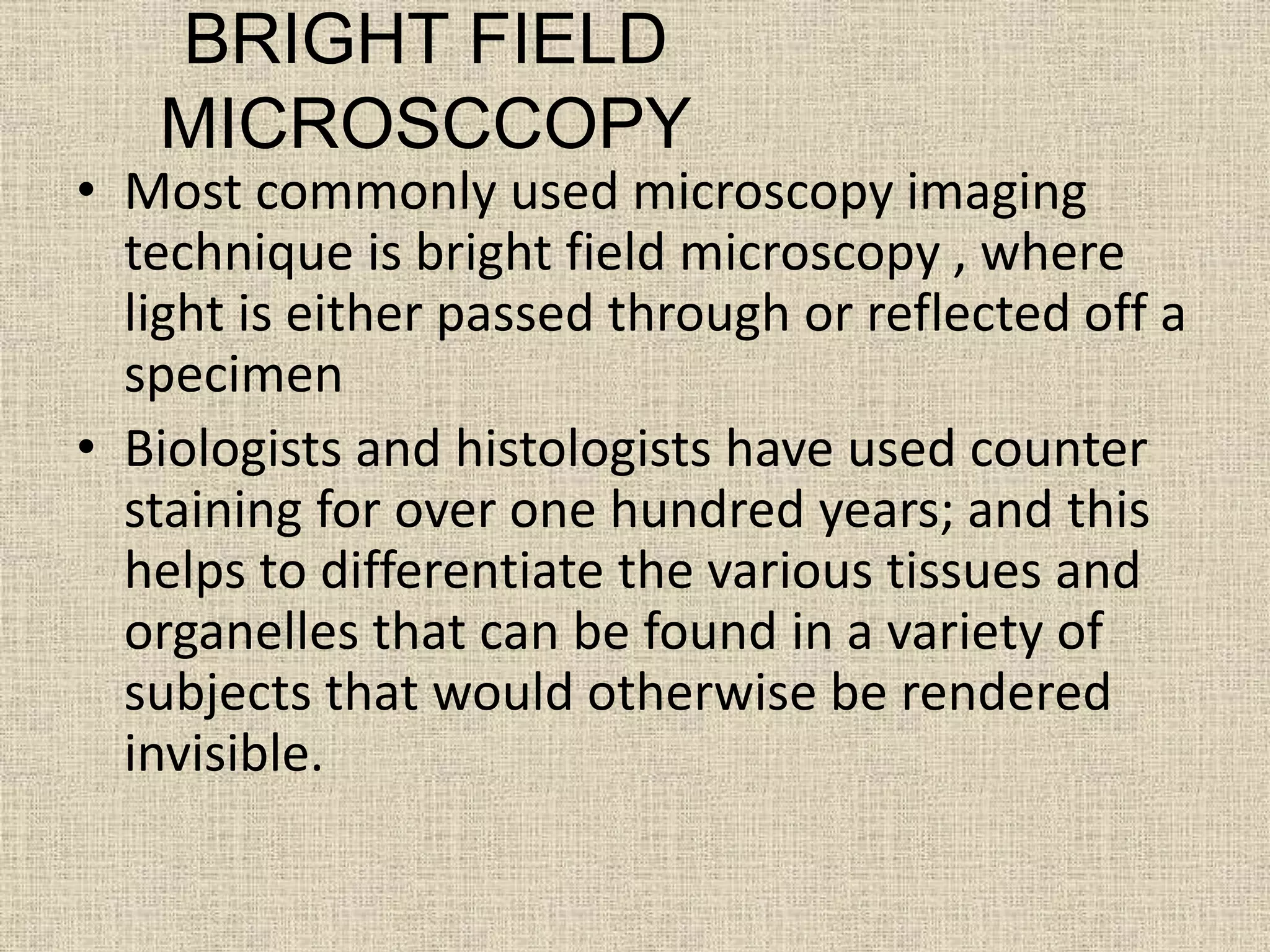 BRIGHT FIELD MICROSCCOPY

• Most commonly used microscopy imaging technique is bright field microscopy , where light is either passed through or reflected off a specimen

• Biologists and histologists have used counter staining for over one hundred years; and this helps to differentiate the various tissues and organelles that can be found in a variety of subjects that would otherwise be rendered invisible.